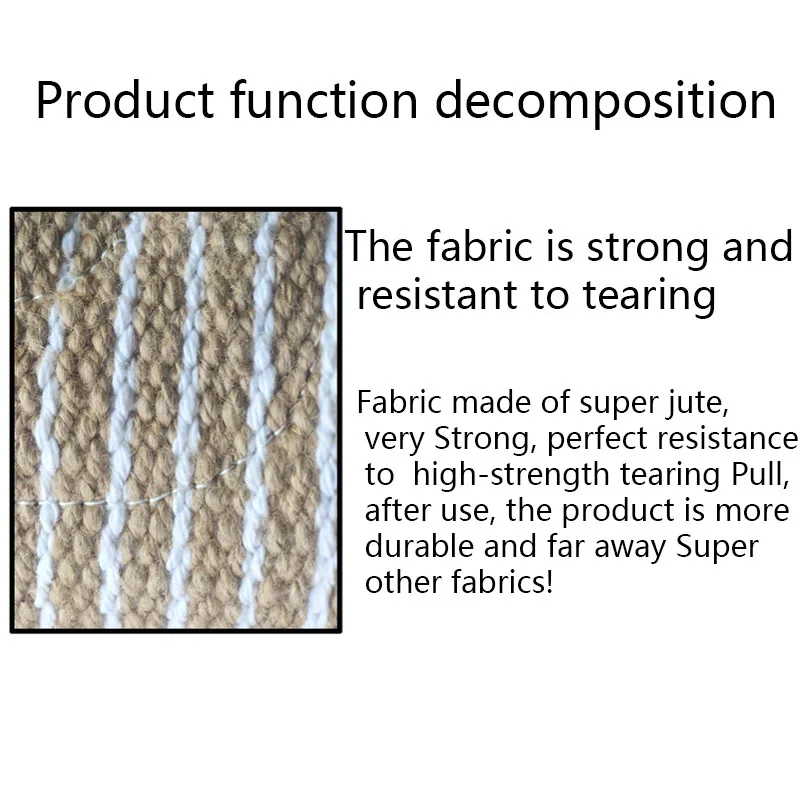 Product function decomposition

The fabric is strong and resistant to tearing

Fabric made of super jute, very Strong, perfect resistance to high-strength tearing Pull, after use, the product is more durable and far away Super other fabrics!